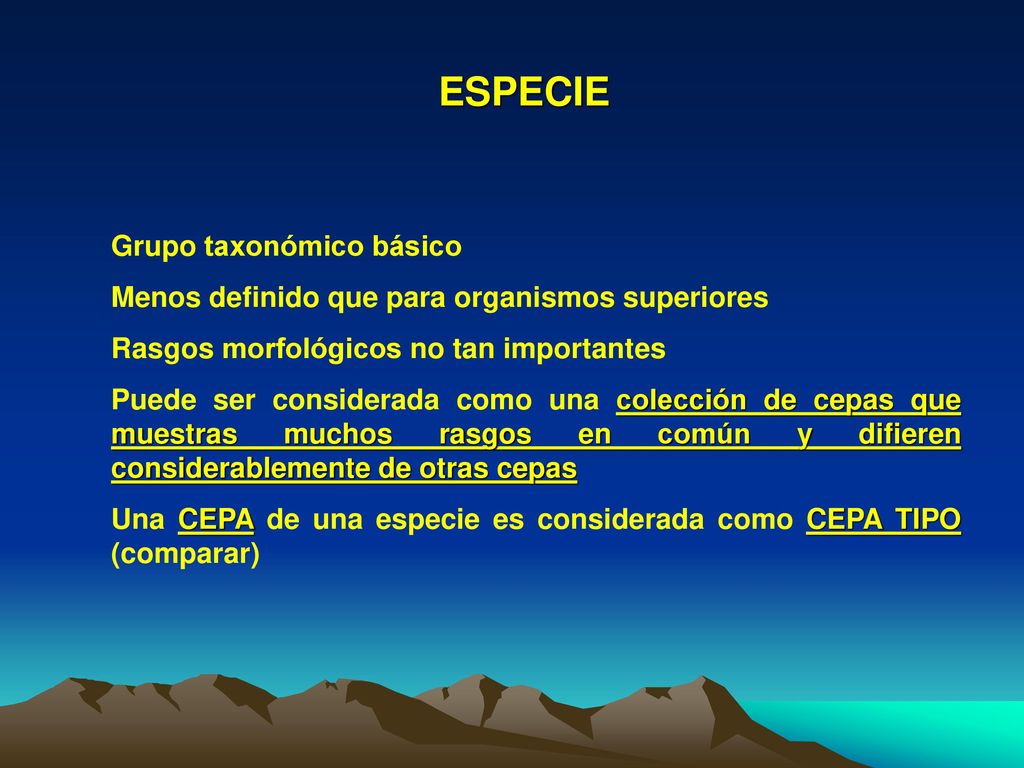 ESPECIE

Grupo taxonómico básico

Menos definido que para organismos superiores

Rasgos morfológicos no tan importantes

Puede ser considerada como una colección de cepas que muestras muchos rasgos en común y difieren considerablemente de otras cepas

Una CEPA de una especie es considerada como CEPA TIPO (comparar)